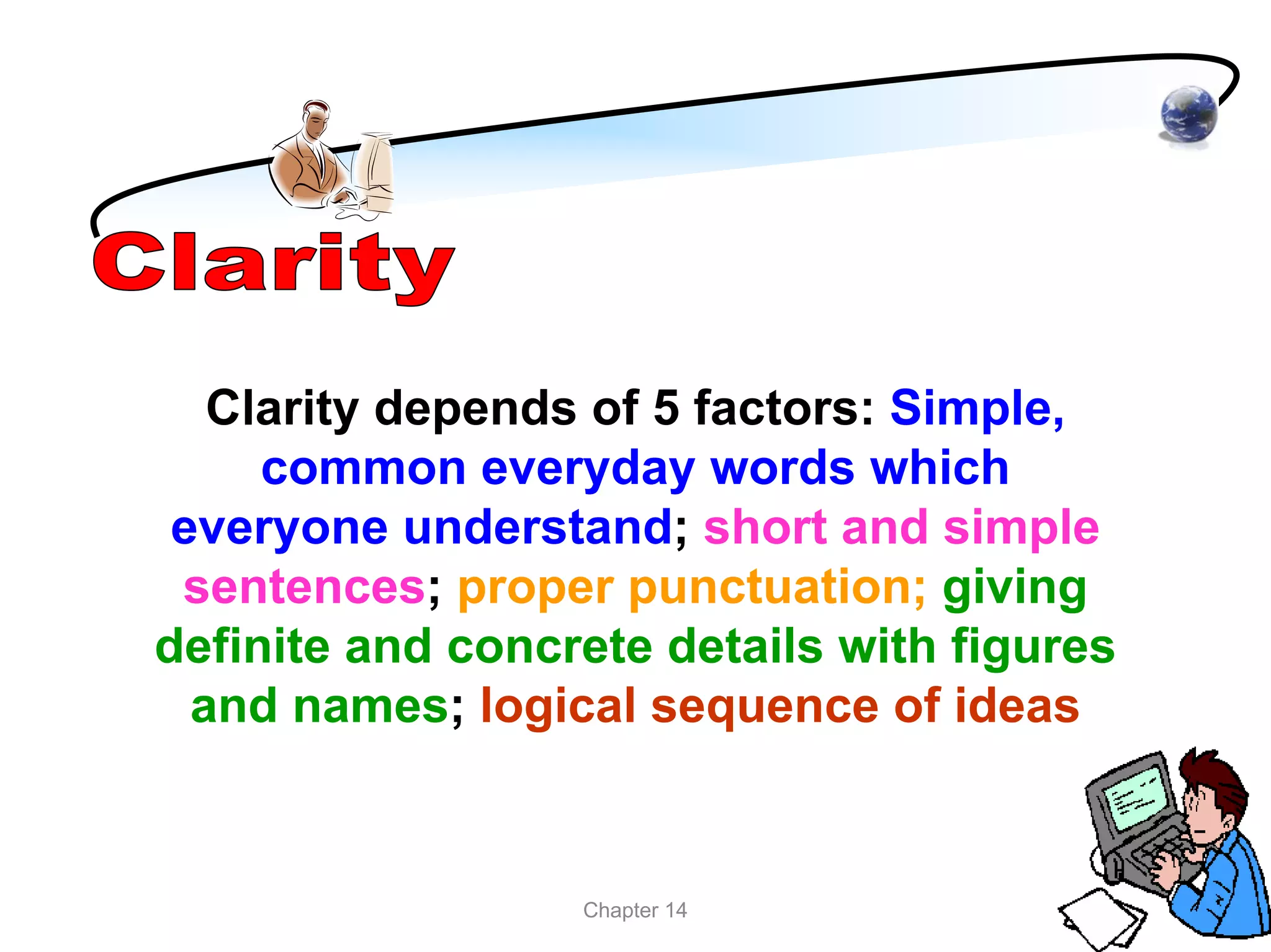 Clarity

Clarity depends of 5 factors: Simple, common everyday words which everyone understand; short and simple sentences; proper punctuation; giving definite and concrete details with figures and names; logical sequence of ideas

Chapter 14